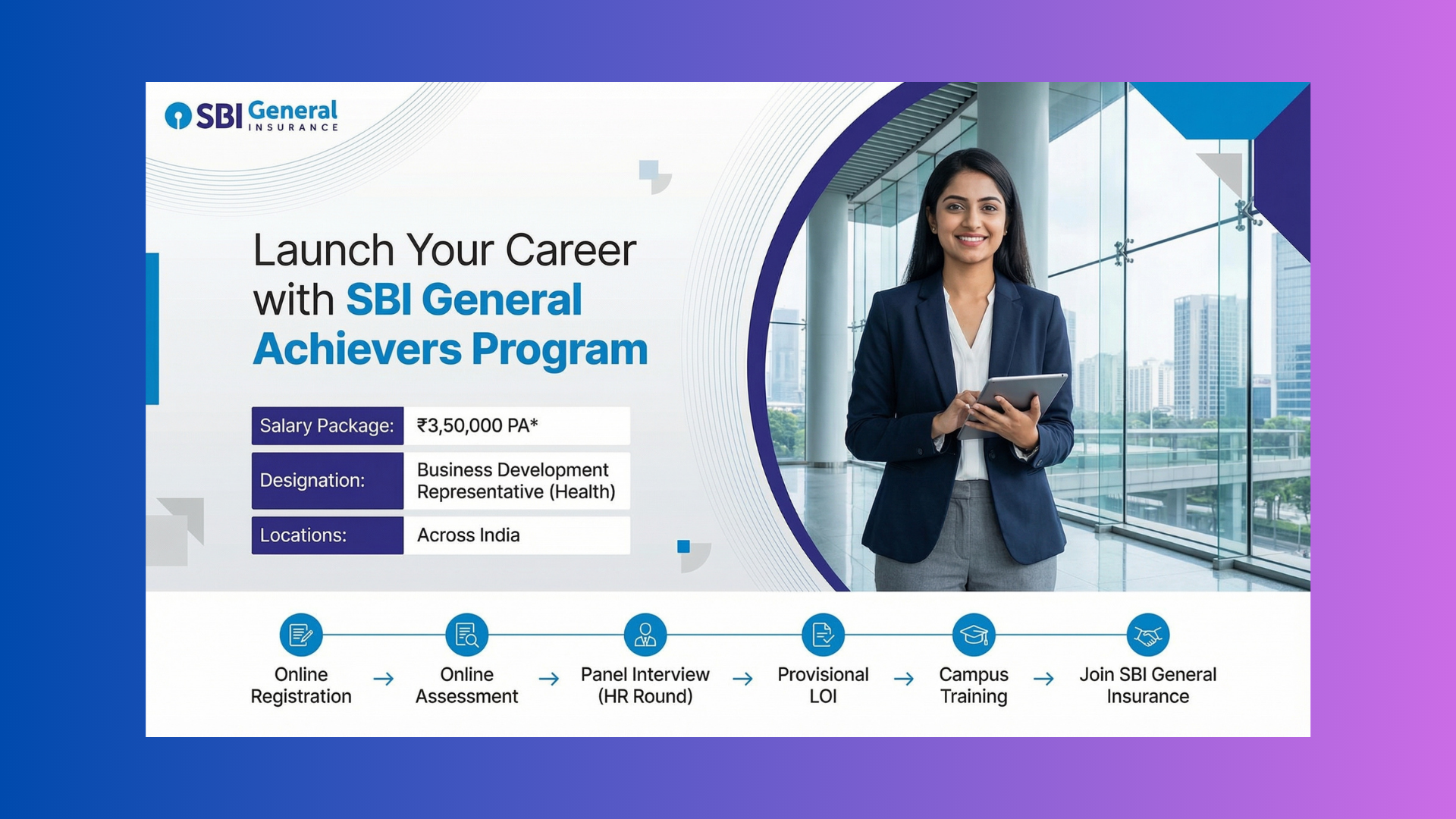 SBI General INSURANCE

Launch Your Career with SBI General Achievers Program

| Salary Package: | ₹3,50,000 PA* |
|---|---|
| Designation: | Business Development Representative (Health) |
| Locations: | Across India |

Online Registration → Online Assessment → Panel Interview (HR Round) → Provisional LOI → Campus Training → Join SBI General Insurance